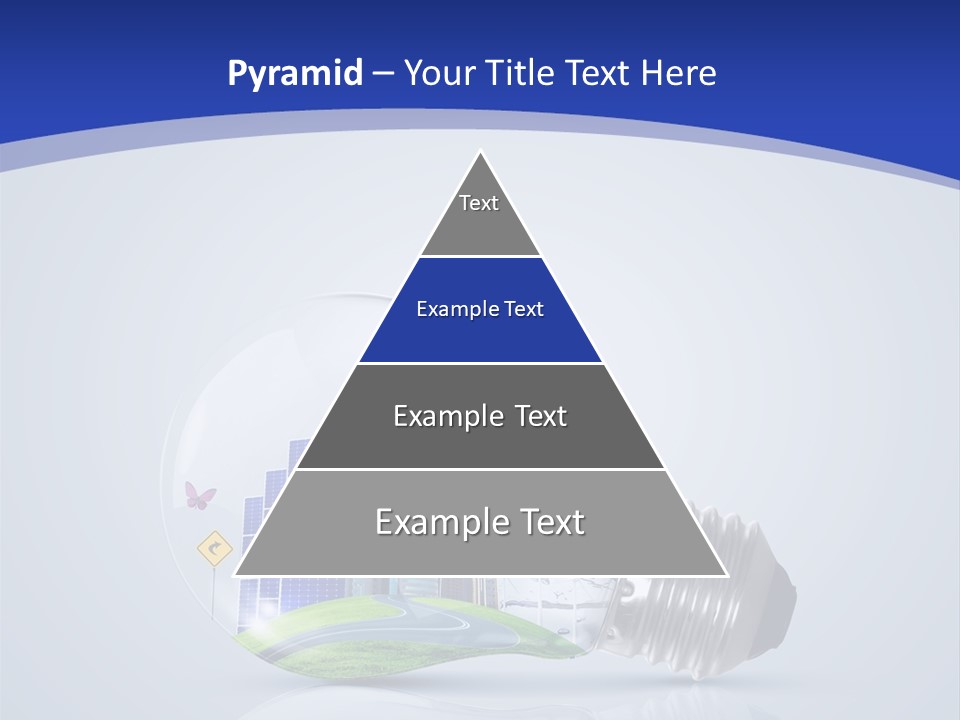 Pyramid – Your Title Text Here

Text

Example Text

Example Text

Example Text